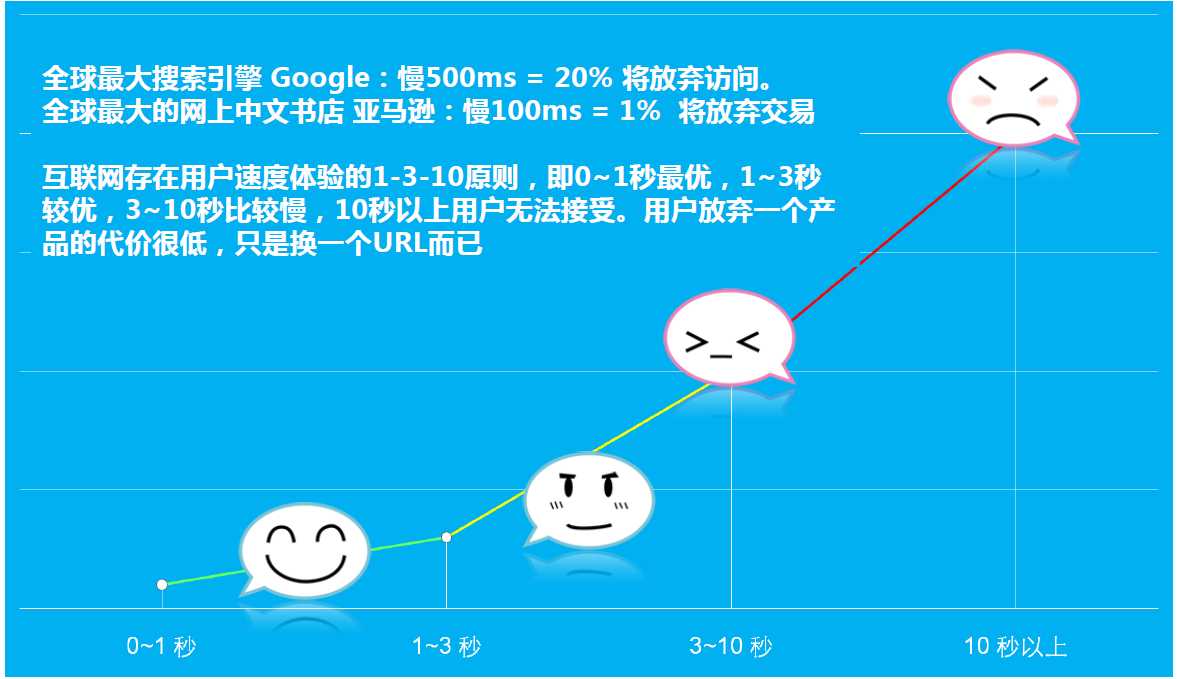 全球最大搜索引擎 Google：慢500ms = 20% 将放弃访问。
全球最大的网上中文书店 亚马逊：慢100ms = 1%  将放弃交易

互联网存在用户速度体验的1-3-10原则，即0~1秒最优，1~3秒较优，3~10秒比较慢，10秒以上用户无法接受。用户放弃一个产品的代价很低，只是换一个URL而已

>_<

0~1 秒

1~3 秒

3~10 秒

10 秒以上